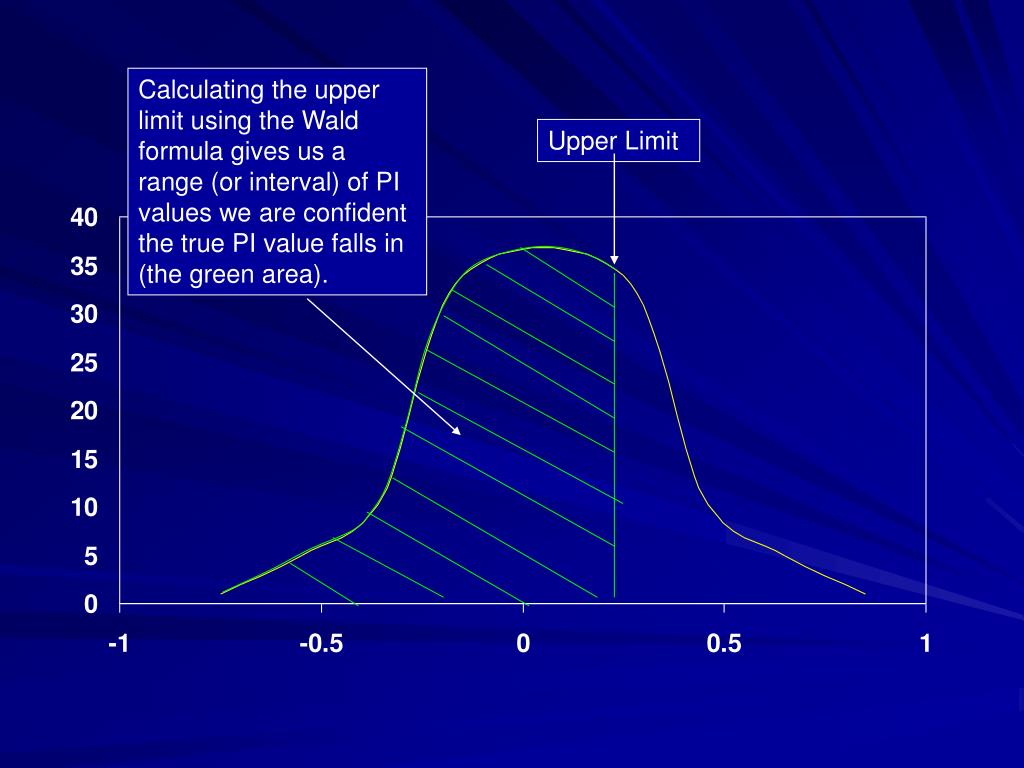 Calculating the upper limit using the Wald formula gives us a range (or interval) of PI values we are confident the true PI value falls in (the green area).

Upper Limit

40
35
30
25
20
15
10
5
0

-1
-0.5
0
0.5
1